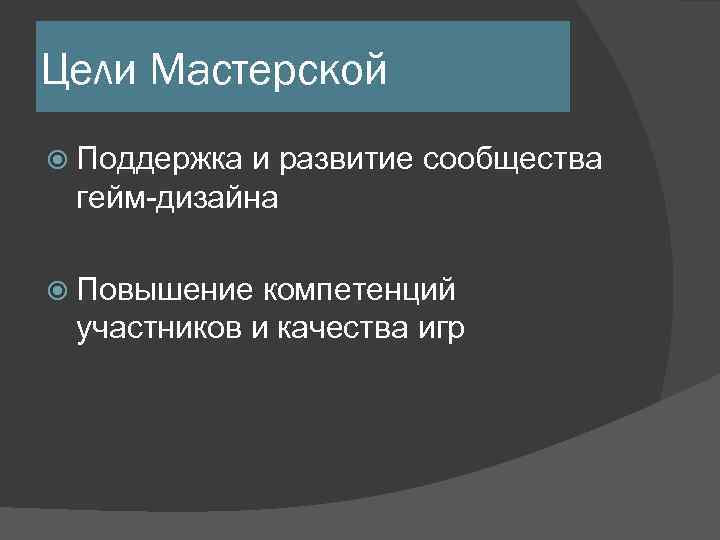 Цели Мастерской

Поддержка и развитие сообщества гейм-дизайна

Повышение компетенций участников и качества игр